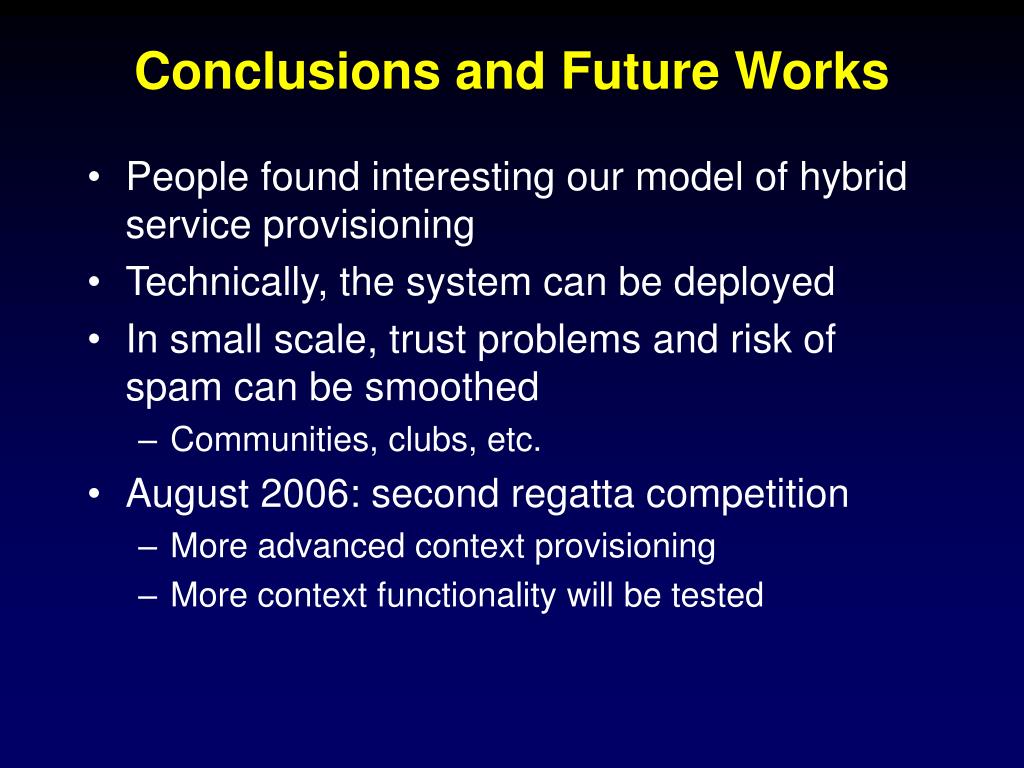 Conclusions and Future Works

• People found interesting our model of hybrid service provisioning
• Technically, the system can be deployed
• In small scale, trust problems and risk of spam can be smoothed
– Communities, clubs, etc.
• August 2006: second regatta competition
– More advanced context provisioning
– More context functionality will be tested